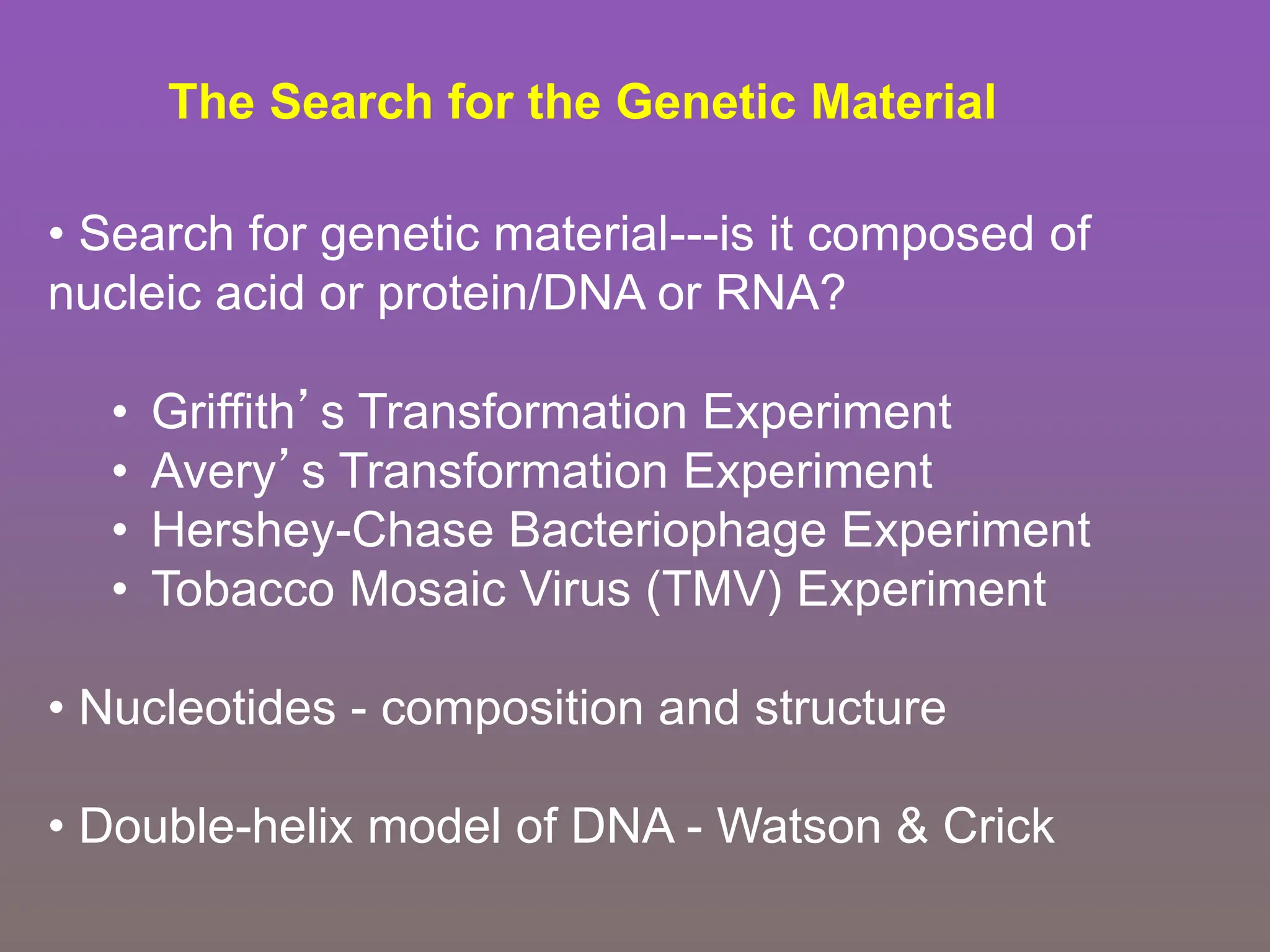 The Search for the Genetic Material

• Search for genetic material---is it composed of nucleic acid or protein/DNA or RNA?

• Griffith’s Transformation Experiment
• Avery’s Transformation Experiment
• Hershey-Chase Bacteriophage Experiment
• Tobacco Mosaic Virus (TMV) Experiment

• Nucleotides - composition and structure

• Double-helix model of DNA - Watson & Crick